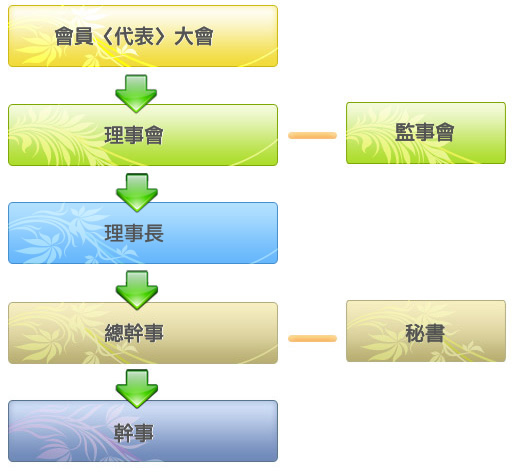 會員〈代表〉大會

理事會

監事會

理事長

總幹事

秘書

幹事